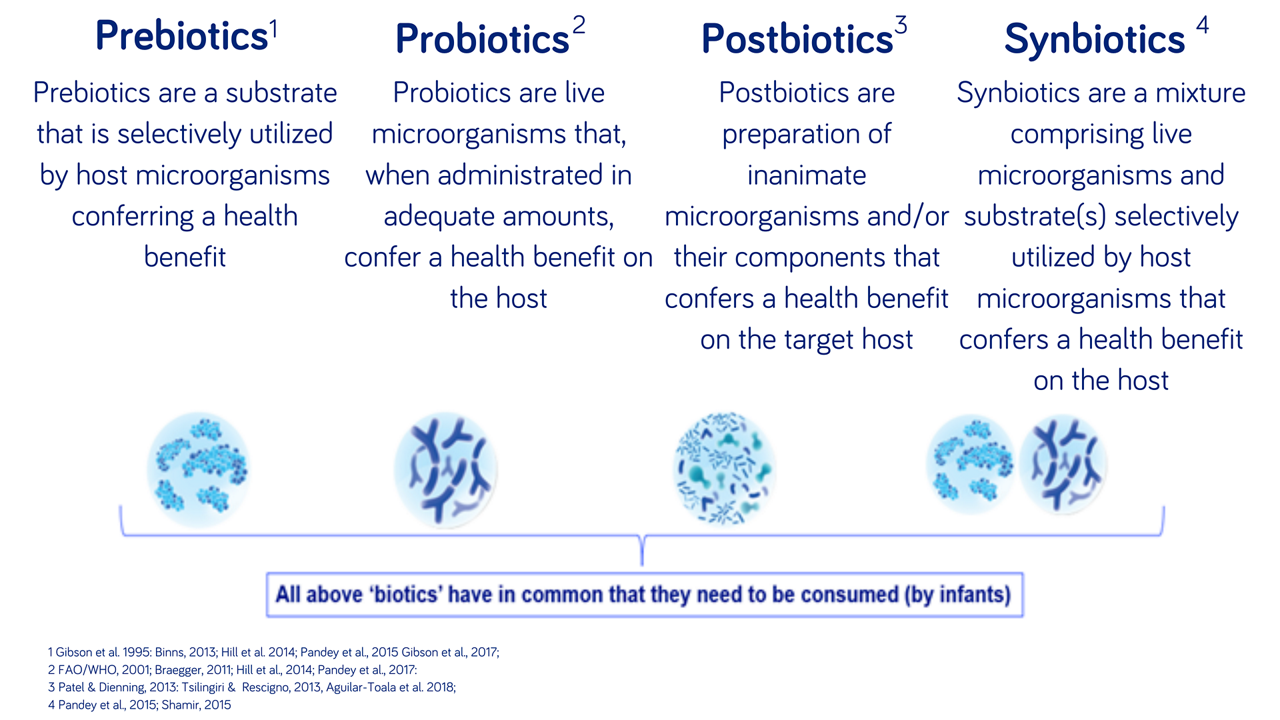 Prebiotics$^1$
Prebiotics are a substrate that is selectively utilized by host microorganisms conferring a health benefit

Probiotics$^2$
Probiotics are live microorganisms that, when administrated in adequate amounts, confer a health benefit on the host

Postbiotics$^3$
Postbiotics are preparation of inanimate microorganisms and/or their components that confers a health benefit on the target host

Synbiotics $^4$
Synbiotics are a mixture comprising live microorganisms and substrate(s) selectively utilized by host microorganisms that confers a health benefit on the host

All above 'biotics' have in common that they need to be consumed (by infants)

1 Gibson et al. 1995: Binns, 2013; Hill et al. 2014; Pandey et al., 2015 Gibson et al., 2017;
2 FAO/WHO, 2001; Braegger, 2011; Hill et al., 2014; Pandey et al., 2017:
3 Patel & Dienning, 2013: Tsilingiri & Rescigno, 2013, Aguilar-Toala et al. 2018;
4 Pandey et al., 2015; Shamir, 2015